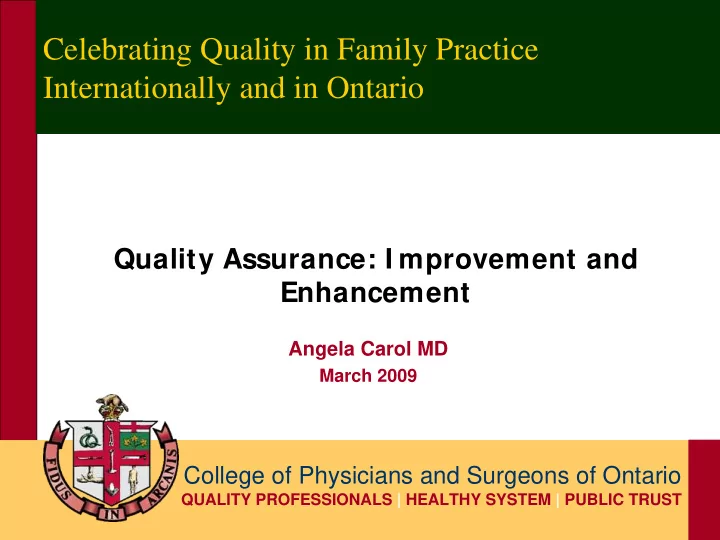 Celebrating Quality in Family Practice Internationally and in Ontario

Quality Assurance: Improvement and Enhancement

Angela Carol MD
March 2009

FIDUS IN ARCANIS

College of Physicians and Surgeons of Ontario
QUALITY PROFESSIONALS | HEALTHY SYSTEM | PUBLIC TRUST